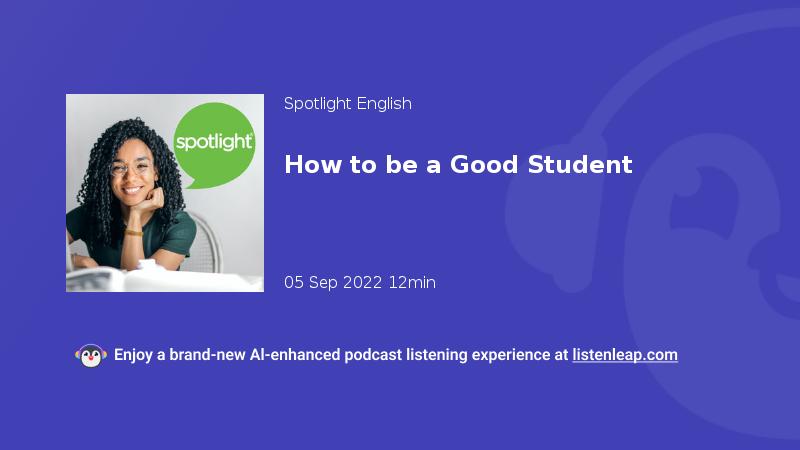 spotlight

Spotlight English

How to be a Good Student

05 Sep 2022 12min

Enjoy a brand-new AI-enhanced podcast listening experience at listenleap.com